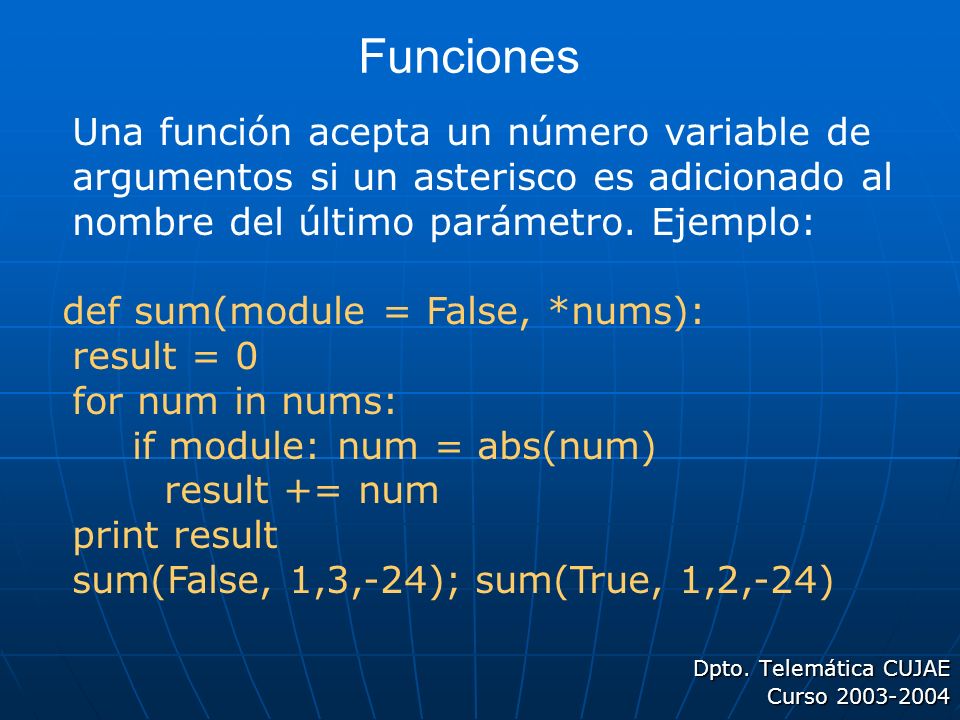 Funciones

Una función acepta un número variable de argumentos si un asterisco es adicionado al nombre del último parámetro. Ejemplo:

def sum(module = False, *nums):
 result = 0
 for num in nums:
     if module: num = abs(num)
        result += num
 print result
 sum(False, 1,3,-24); sum(True, 1,2,-24)

Dpto. Telemática CUJAE
Curso 2003-2004